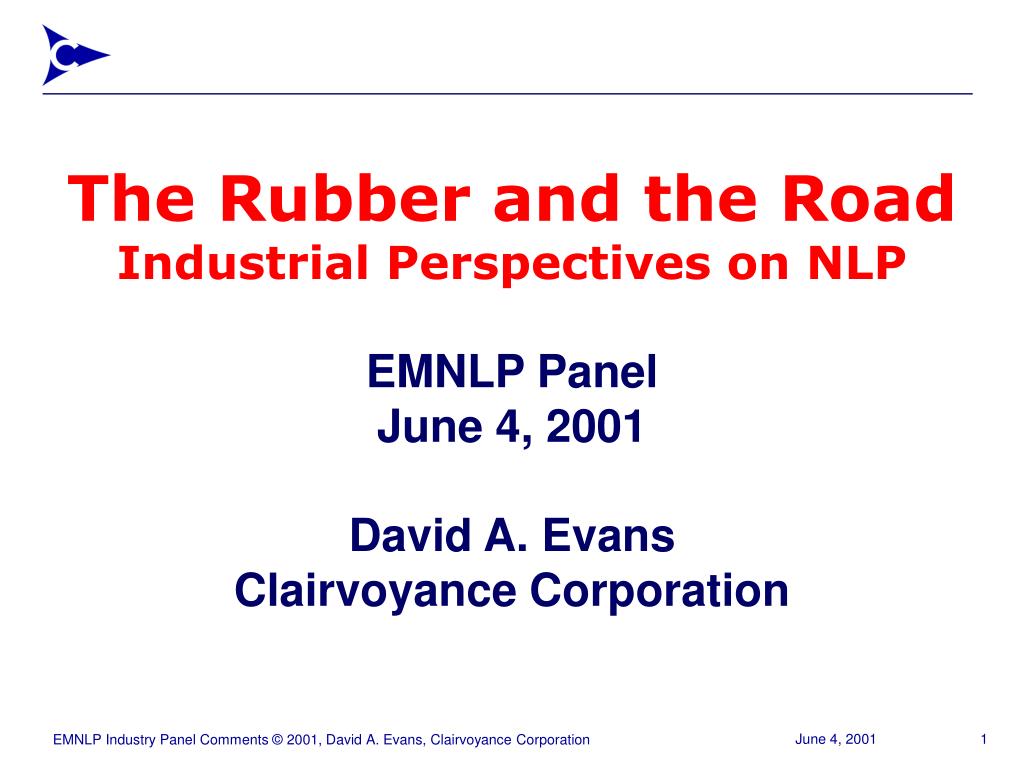 The Rubber and the Road
Industrial Perspectives on NLP

EMNLP Panel
June 4, 2001

David A. Evans
Clairvoyance Corporation

EMNLP Industry Panel Comments © 2001, David A. Evans, Clairvoyance Corporation June 4, 2001 1